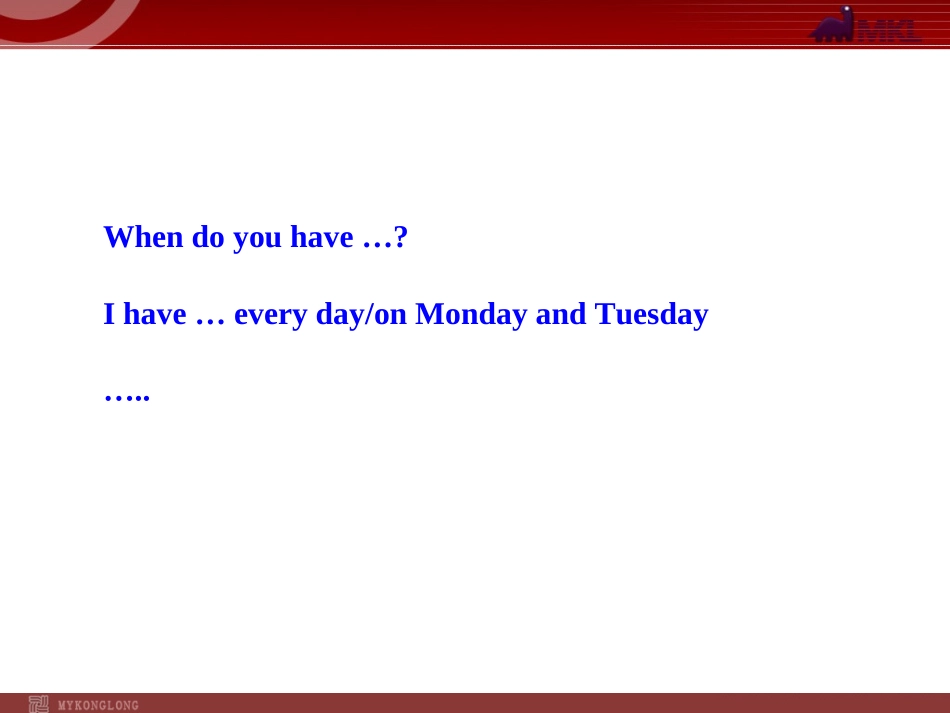 MKL

When do you have …?

I have … every day/on Monday and Tuesday

…..

MYKONGLONG